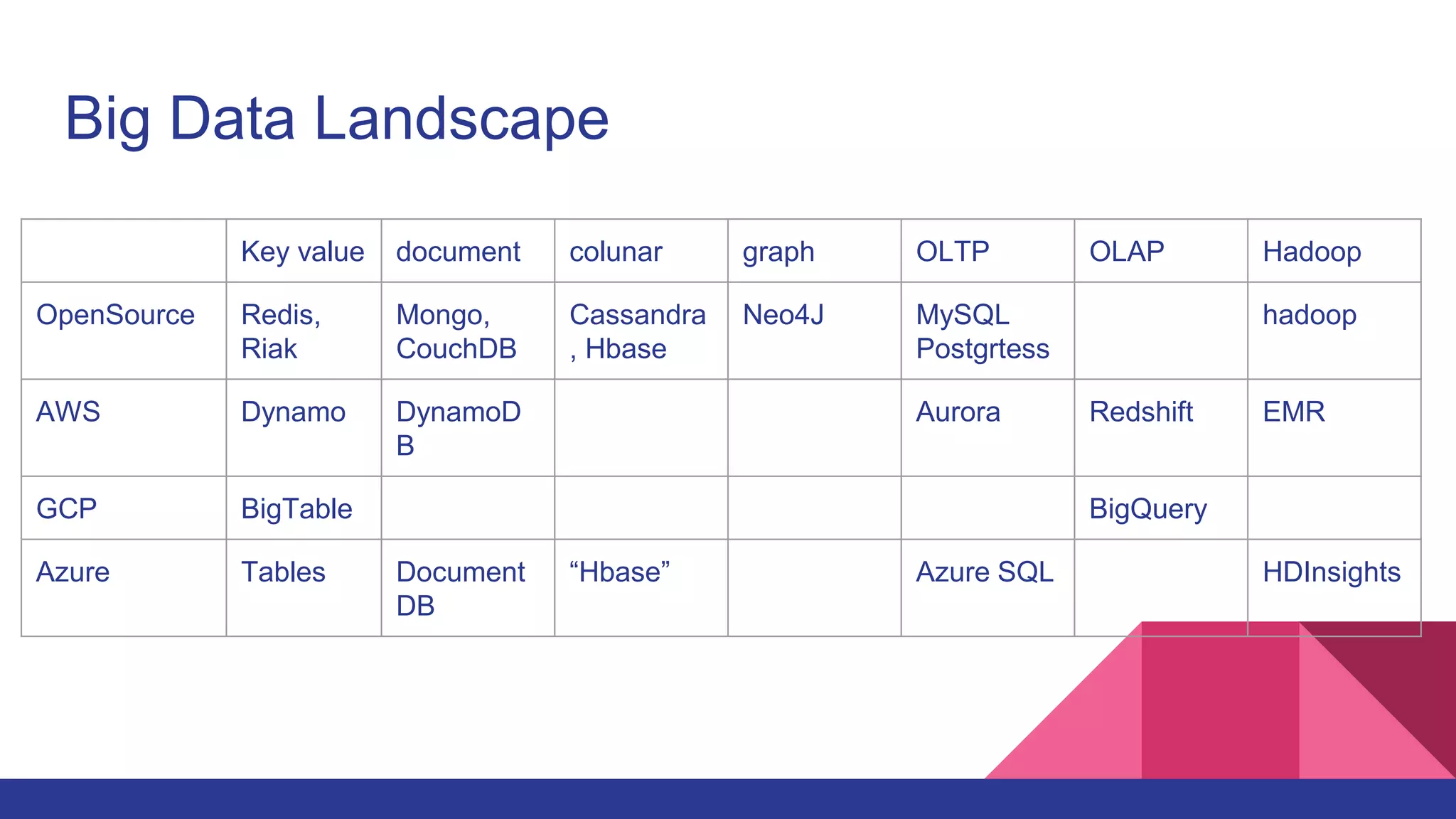 Big Data Landscape

| | Key value | document | colunar | graph | OLTP | OLAP | Hadoop |
|---|---|---|---|---|---|---|---|
| OpenSource | Redis, Riak | Mongo, CouchDB | Cassandra, Hbase | Neo4J | MySQL Postgrtess | | hadoop |
| AWS | Dynamo | DynamoDB | | | Aurora | Redshift | EMR |
| GCP | BigTable | | | | | BigQuery | |
| Azure | Tables | Document DB | “Hbase” | | Azure SQL | | HDInsights |